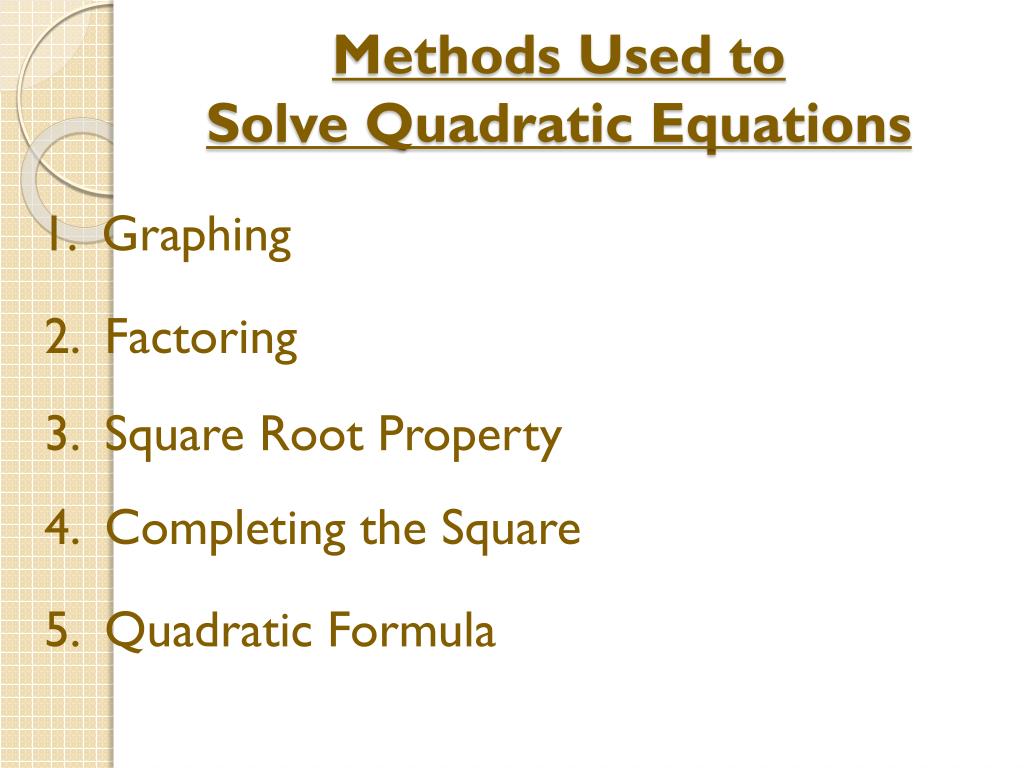 Methods Used to
Solve Quadratic Equations

1. Graphing

2. Factoring

3. Square Root Property

4. Completing the Square

5. Quadratic Formula